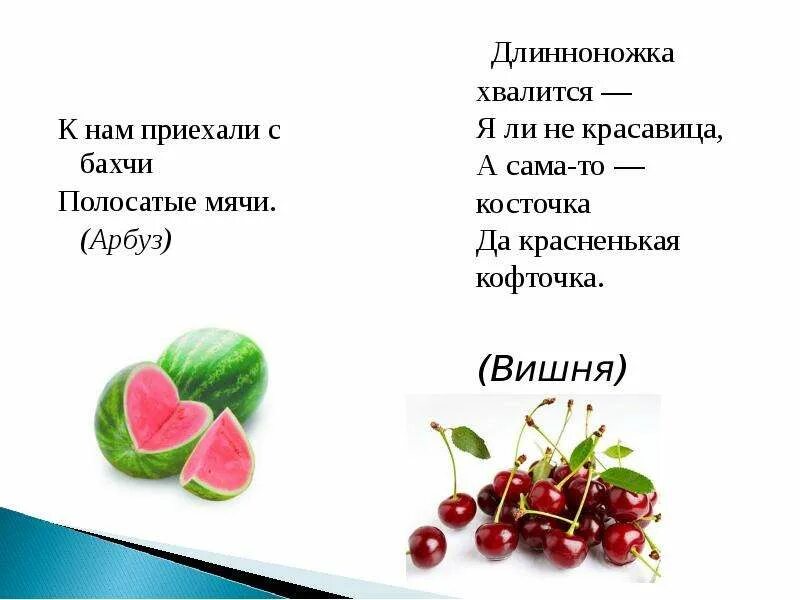 К нам приехали с бахчи
Полосатые мячи.
(Арбуз)

Длинноножка хвалится —
Я ли не красавица,
А сама-то — косточка
Да красненькая кофточка.

(Вишня)